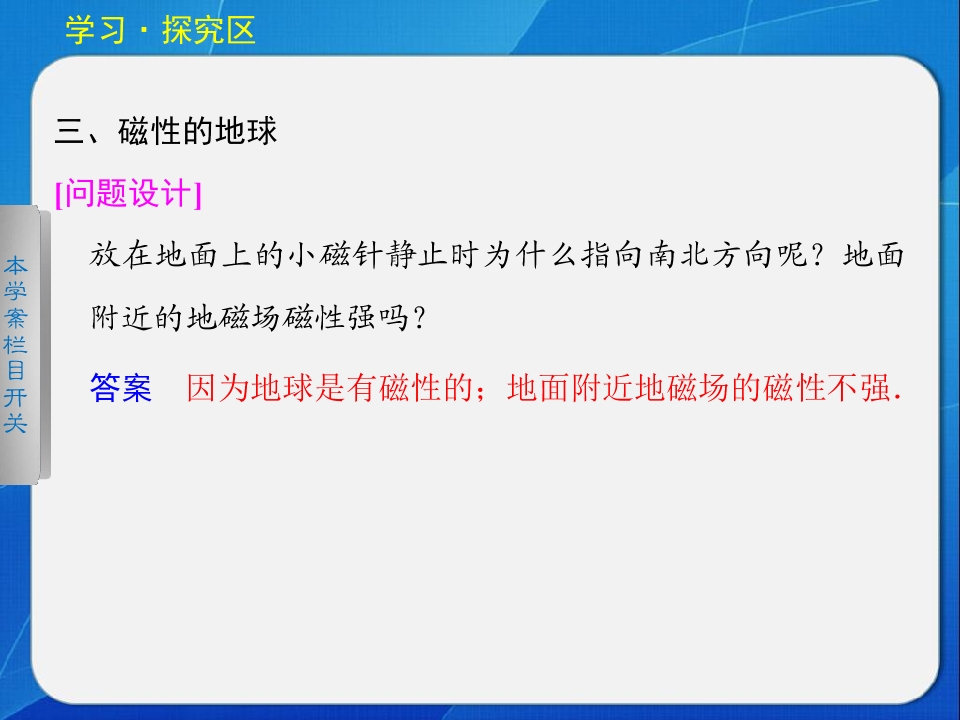 学习·探究区

本学案栏目开关

三、磁性的地球

[问题设计]

放在地面上的小磁针静止时为什么指向南北方向呢？地面附近的地磁场磁性强吗？

答案　因为地球是有磁性的；地面附近地磁场的磁性不强.